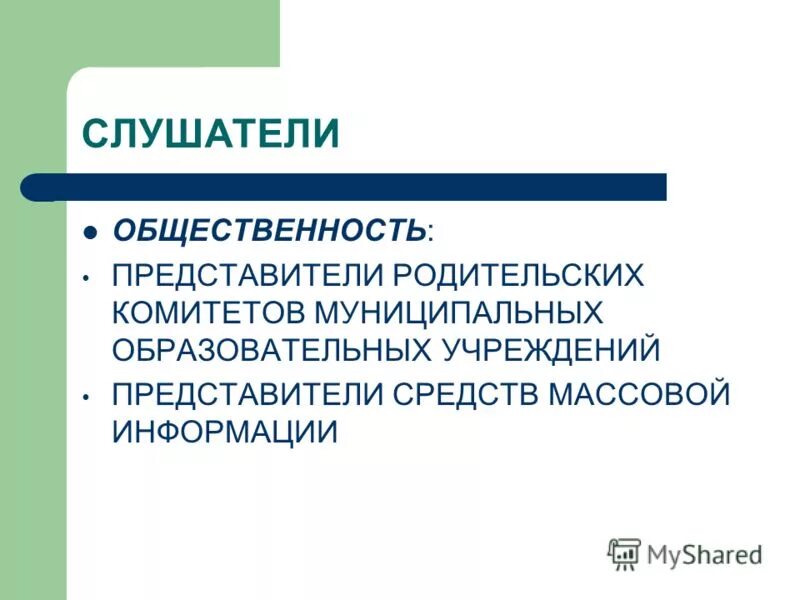 СЛУШАТЕЛИ

- ОБЩЕСТВЕННОСТЬ:
- ПРЕДСТАВИТЕЛИ РОДИТЕЛЬСКИХ КОМИТЕТОВ МУНИЦИПАЛЬНЫХ ОБРАЗОВАТЕЛЬНЫХ УЧРЕЖДЕНИЙ
- ПРЕДСТАВИТЕЛИ СРЕДСТВ МАССОВОЙ ИНФОРМАЦИИ

MyShared